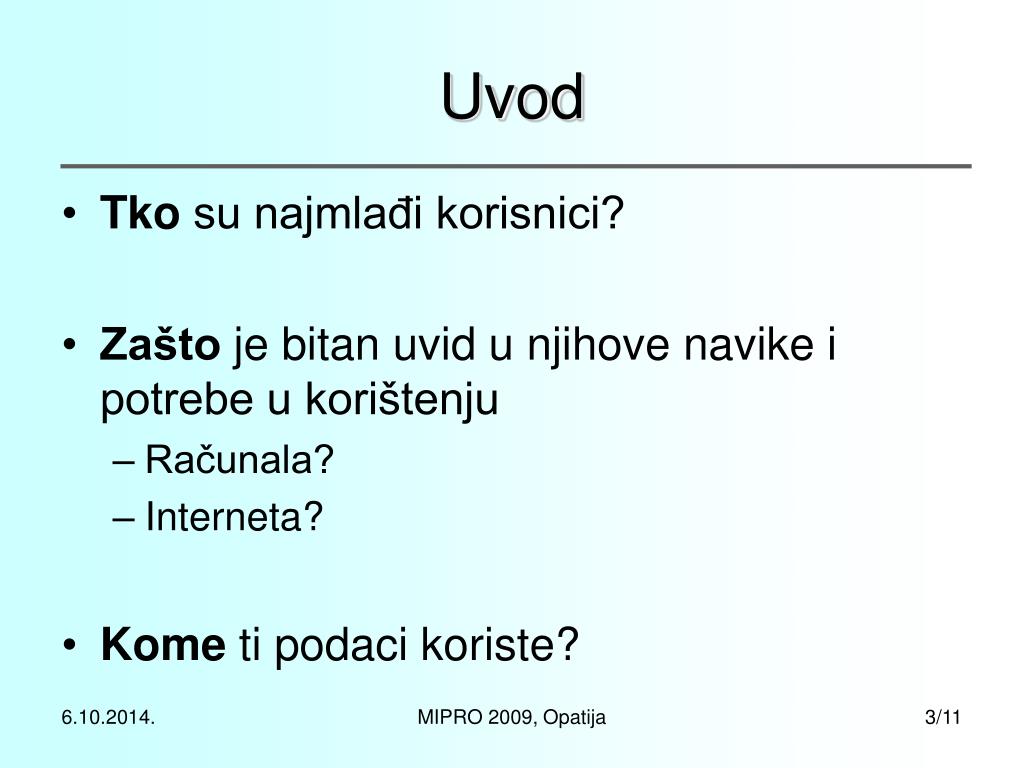 Uvod

• Tko su najmlađi korisnici?

• Zašto je bitan uvid u njihove navike i potrebe u korištenju
– Računala?
– Interneta?

• Kome ti podaci koriste?

6.10.2014.

MIPRO 2009, Opatija

3/11